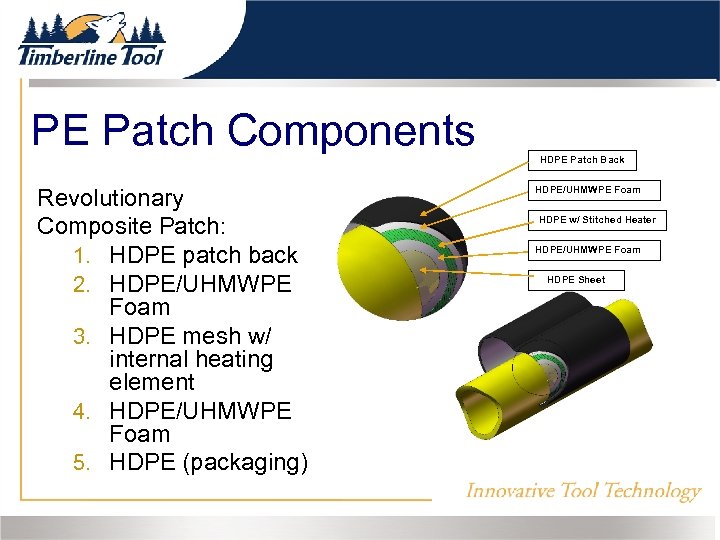 Timberline Tool

PE Patch Components

Revolutionary Composite Patch:
1. HDPE patch back
2. HDPE/UHMWPE Foam
3. HDPE mesh w/ internal heating element
4. HDPE/UHMWPE Foam
5. HDPE (packaging)

HDPE Patch Back
HDPE/UHMWPE Foam
HDPE w/ Stitched Heater
HDPE/UHMWPE Foam
HDPE Sheet

Innovative Tool Technology